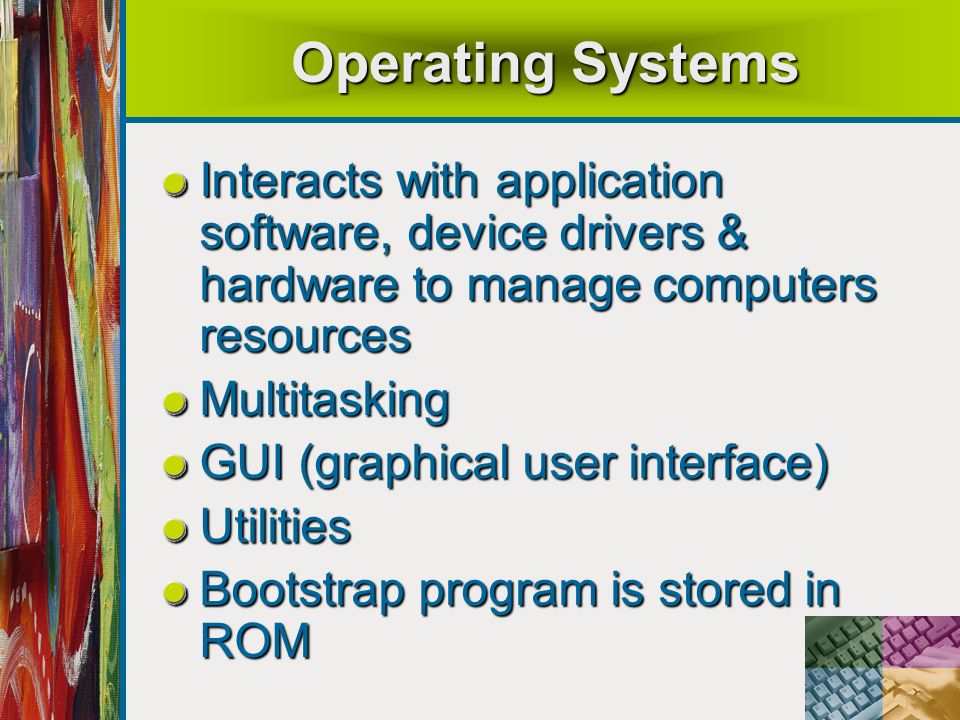 Operating Systems

- Interacts with application software, device drivers & hardware to manage computers resources
- Multitasking
- GUI (graphical user interface)
- Utilities
- Bootstrap program is stored in ROM